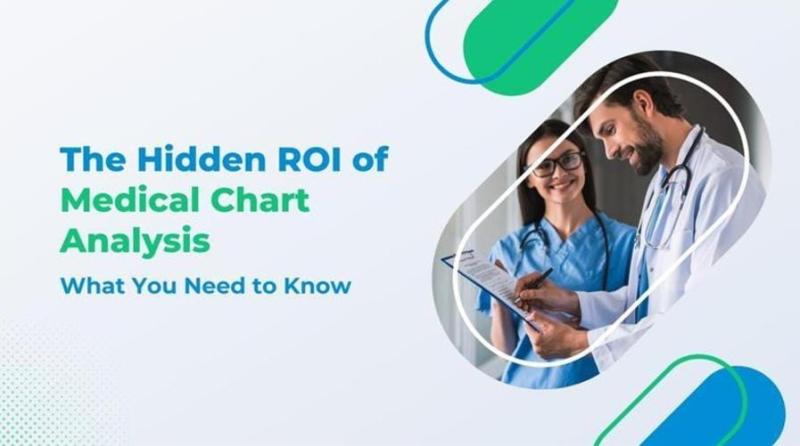 The Hidden ROI of Medical Chart Analysis

What You Need to Know